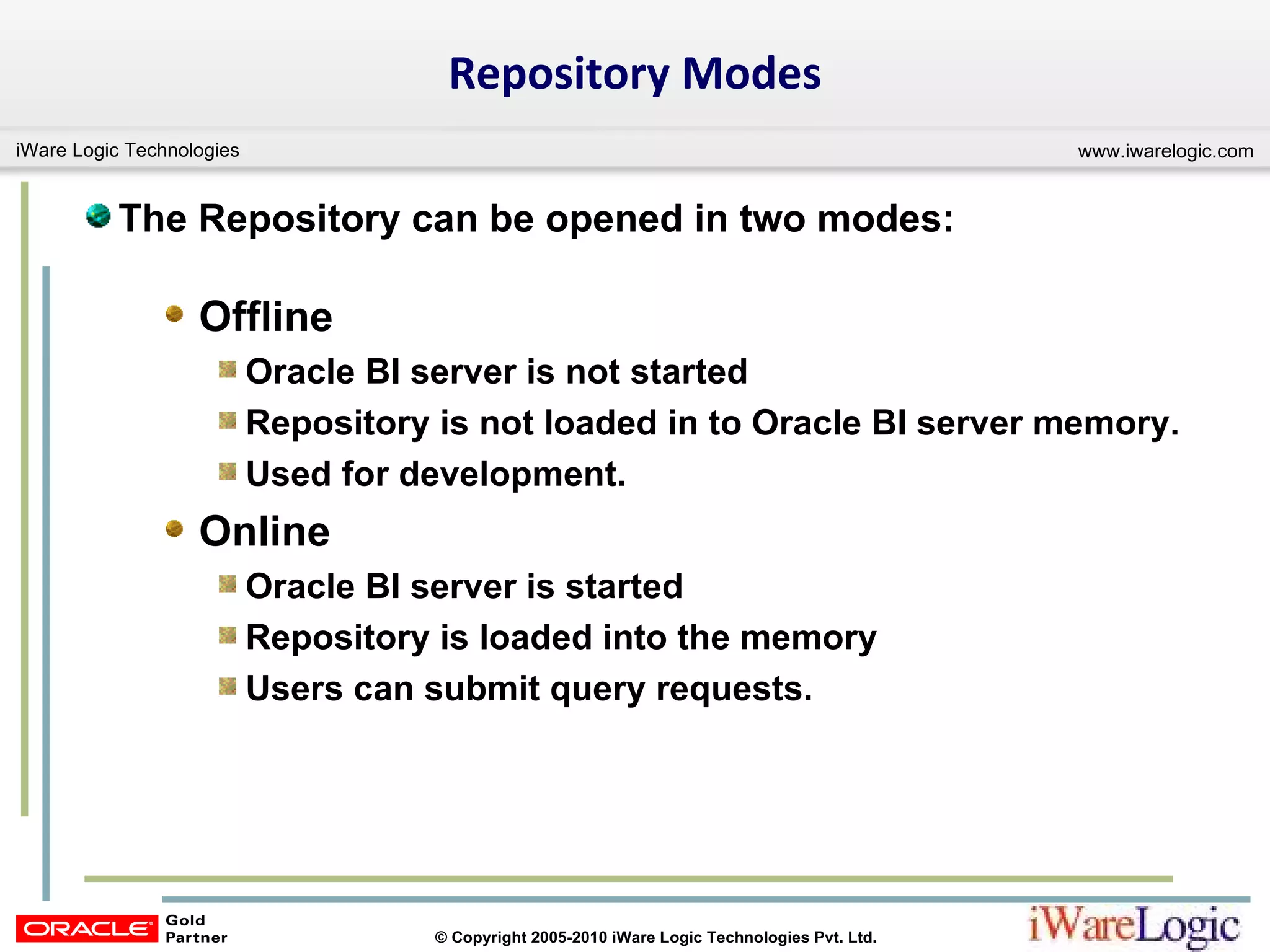 Repository Modes

iWare Logic Technologies

www.iwarelogic.com

The Repository can be opened in two modes:

Offline

Oracle BI server is not started

Repository is not loaded in to Oracle BI server memory.

Used for development.

Online

Oracle BI server is started

Repository is loaded into the memory

Users can submit query requests.

ORACLE Gold Partner

© Copyright 2005-2010 iWare Logic Technologies Pvt. Ltd.

iWareLogic